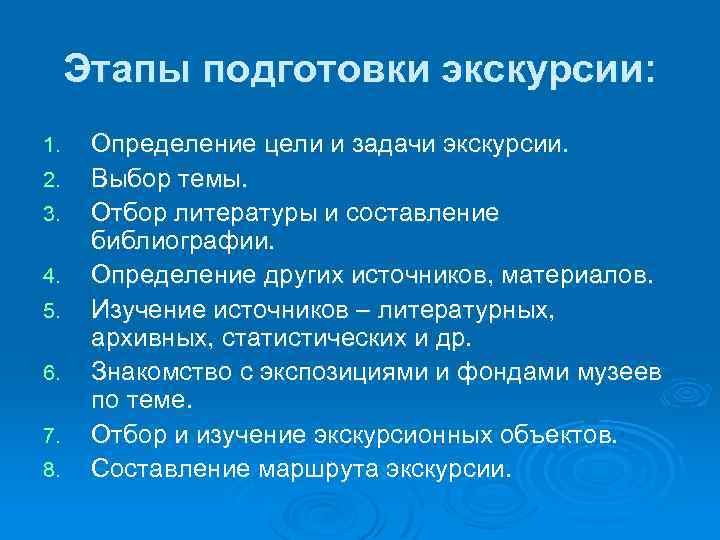 Этапы подготовки экскурсии:

1. Определение цели и задачи экскурсии.
2. Выбор темы.
3. Отбор литературы и составление библиографии.
4. Определение других источников, материалов.
5. Изучение источников – литературных, архивных, статистических и др.
6. Знакомство с экспозициями и фондами музеев по теме.
7. Отбор и изучение экскурсионных объектов.
8. Составление маршрута экскурсии.